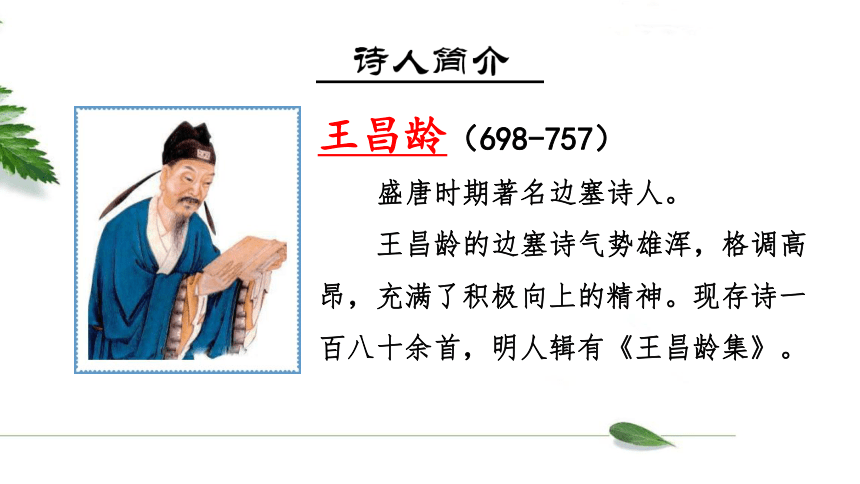 诗人简介

王昌龄（698-757）

盛唐时期著名边塞诗人。

王昌龄的边塞诗气势雄浑，格调高昂，充满了积极向上的精神。现存诗一百八十余首，明人辑有《王昌龄集》。